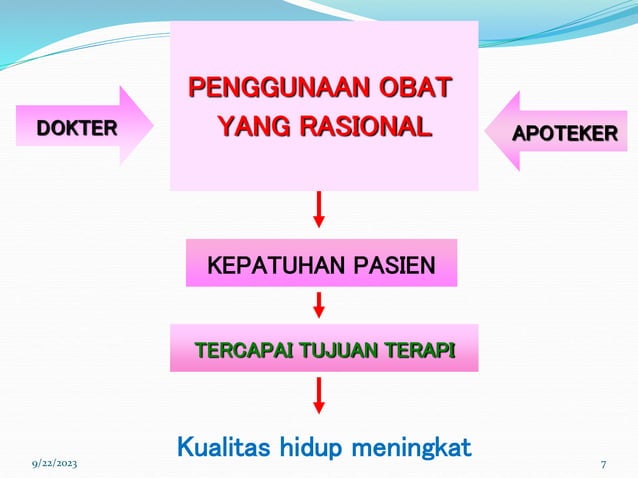 DOKTER

PENGGUNAAN OBAT YANG RASIONAL

APOTEKER

KEPATUHAN PASIEN

TERCAPAI TUJUAN TERAPI

Kualitas hidup meningkat

9/22/2023

7